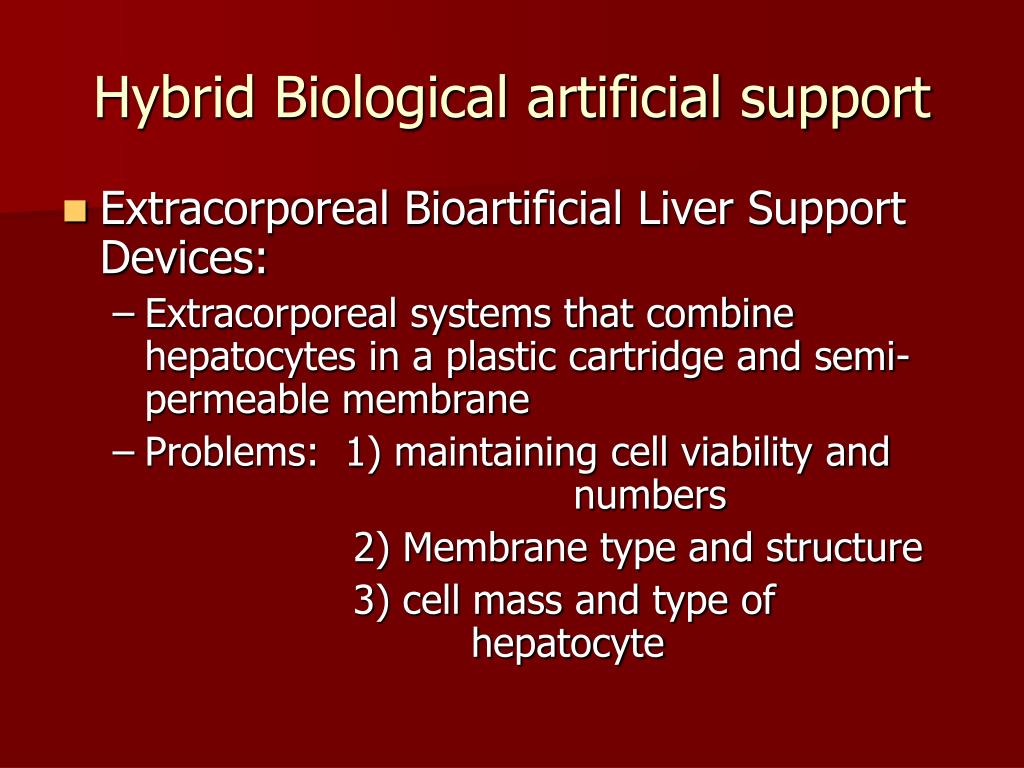 Hybrid Biological artificial support

Extracorporeal Bioartificial Liver Support Devices:

– Extracorporeal systems that combine hepatocytes in a plastic cartridge and semi-permeable membrane

– Problems: 1) maintaining cell viability and numbers

2) Membrane type and structure

3) cell mass and type of hepatocyte